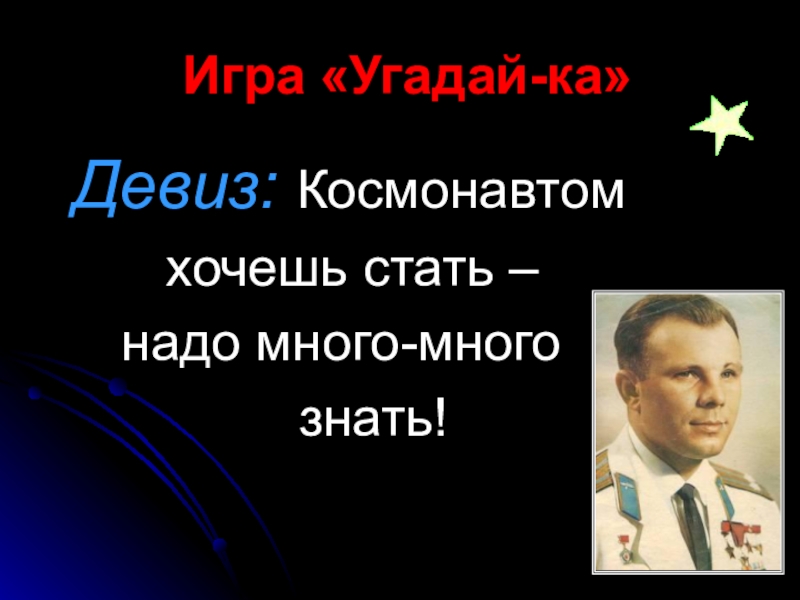 Игра «Угадай-ка»

Девиз: Космонавтом хочешь стать – надо много-много знать!